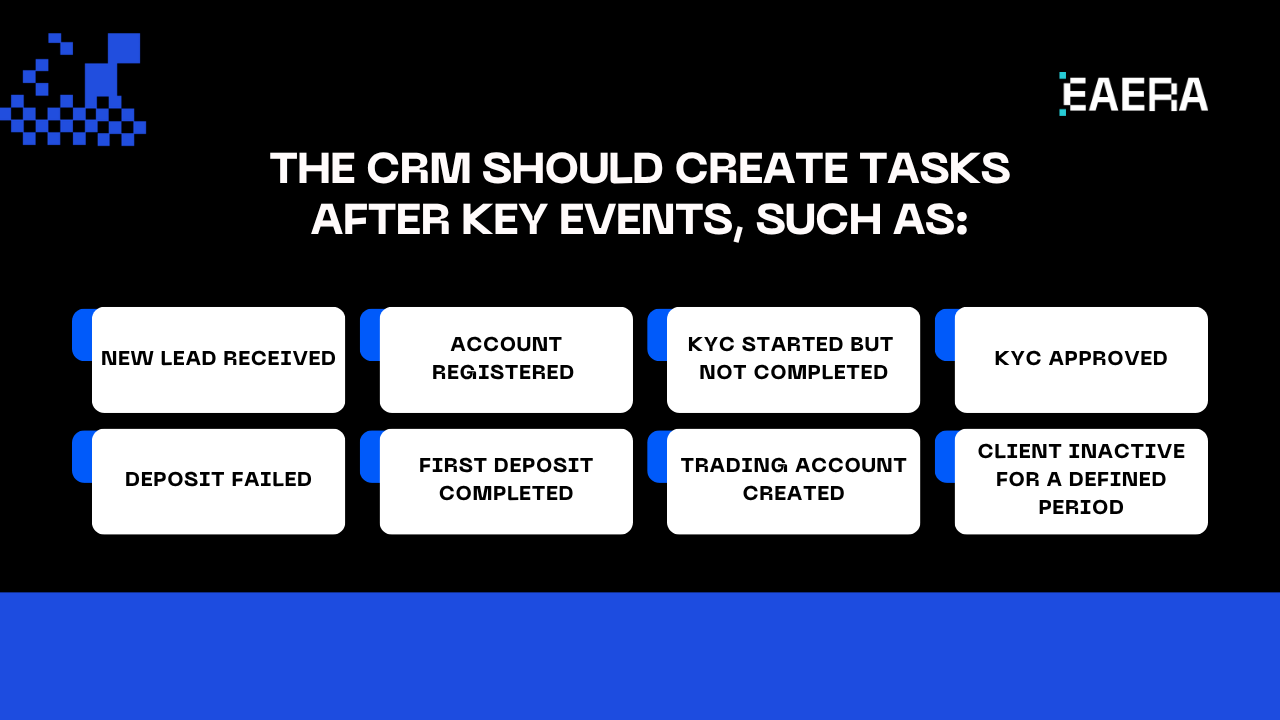 EAERA

THE CRM SHOULD CREATE TASKS AFTER KEY EVENTS, SUCH AS:

NEW LEAD RECEIVED

ACCOUNT REGISTERED

KYC STARTED BUT NOT COMPLETED

KYC APPROVED

DEPOSIT FAILED

FIRST DEPOSIT COMPLETED

TRADING ACCOUNT CREATED

CLIENT INACTIVE FOR A DEFINED PERIOD